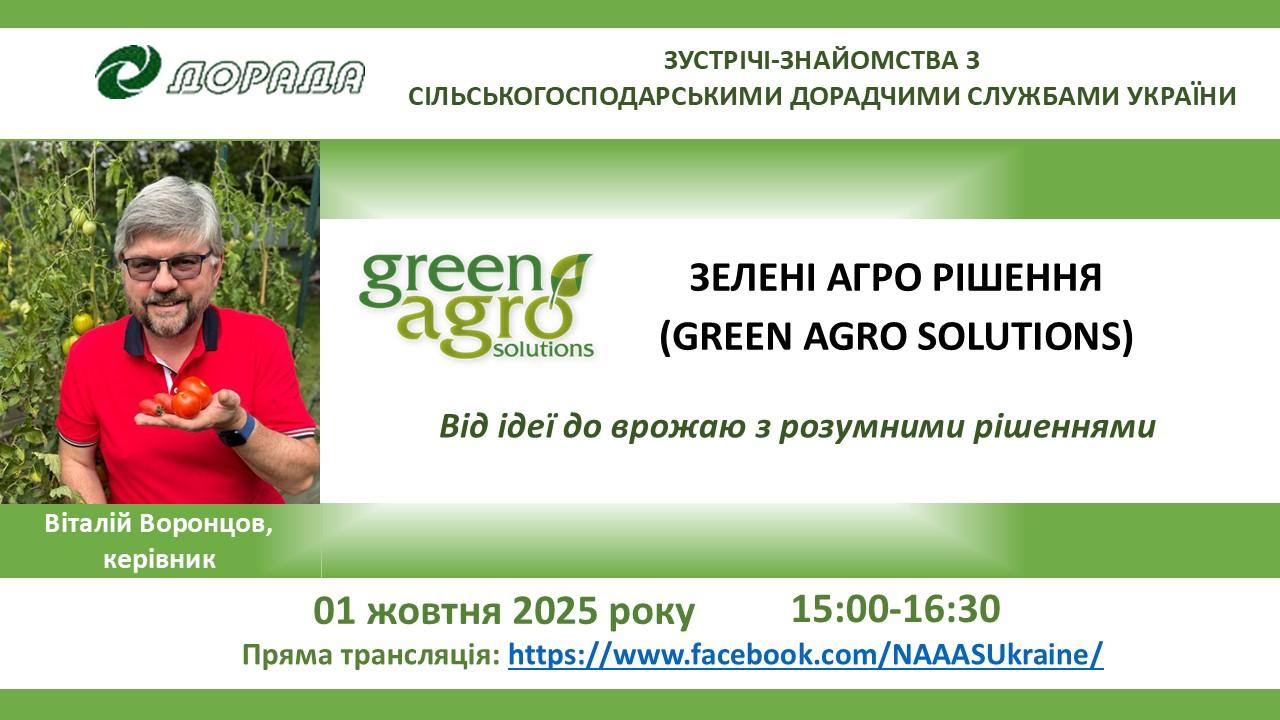 ДОРАДА

ЗУСТРІЧІ-ЗНАЙОМСТВА З СІЛЬСЬКОГОСПОДАРСЬКИМИ ДОРАДЧИМИ СЛУЖБАМИ УКРАЇНИ

green agro solutions

ЗЕЛЕНІ АГРО РІШЕННЯ (GREEN AGRO SOLUTIONS)

Від ідеї до врожаю з розумними рішеннями

Віталій Воронцов, керівник

01 жовтня 2025 року 15:00-16:30

Пряма трансляція: https://www.facebook.com/NAAASUkraine/